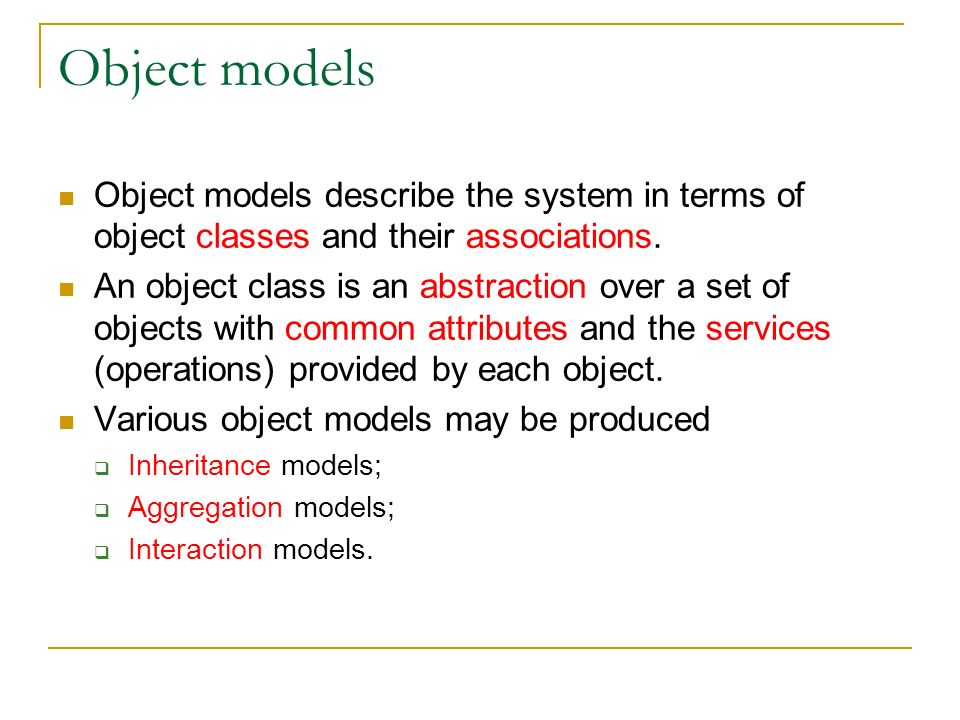 Object models

- Object models describe the system in terms of object classes and their associations.
- An object class is an abstraction over a set of objects with common attributes and the services (operations) provided by each object.
- Various object models may be produced
  - Inheritance models;
  - Aggregation models;
  - Interaction models.